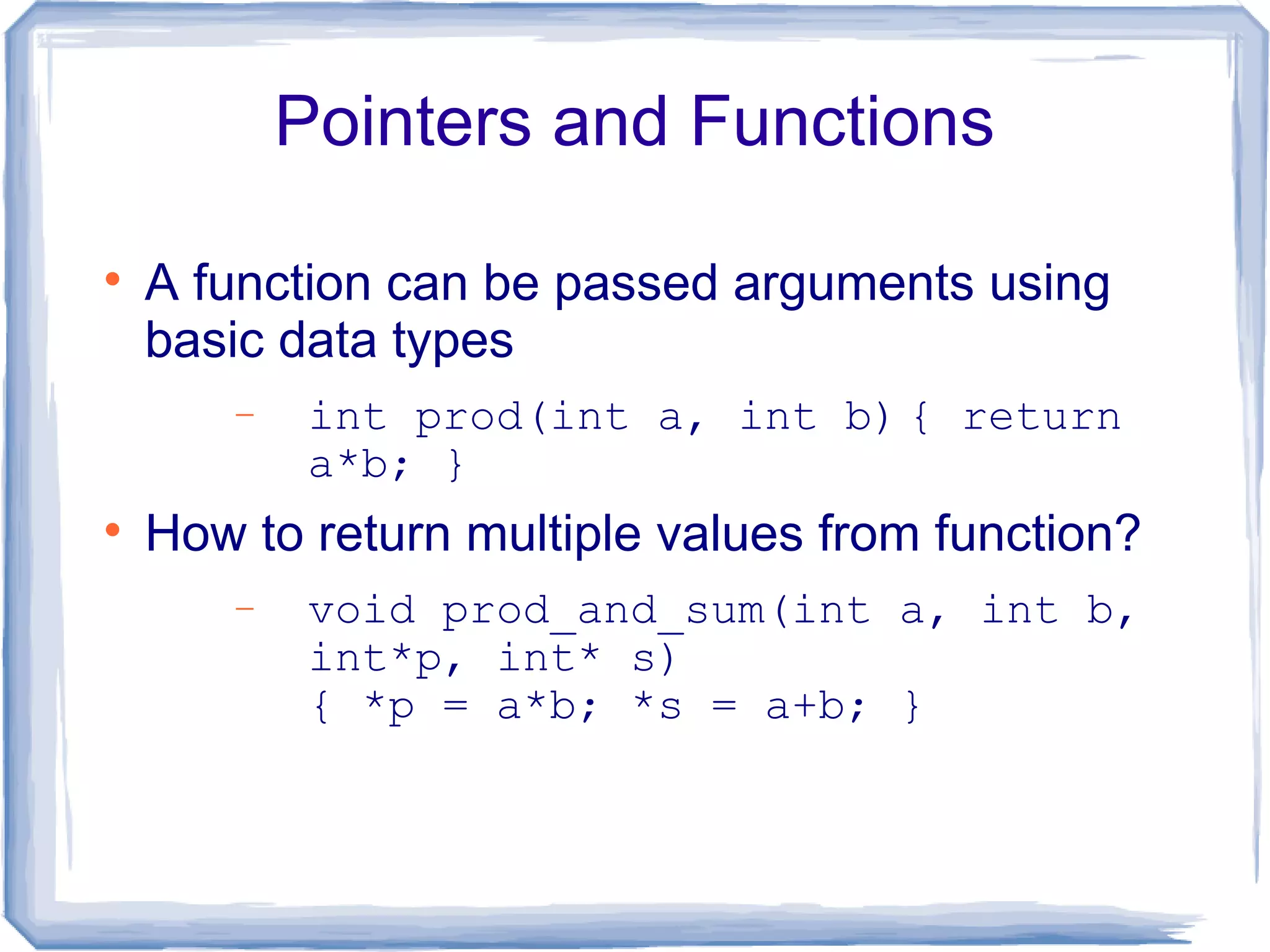 Pointers and Functions

• A function can be passed arguments using basic data types

– int prod(int a, int b){ return a*b; }

• How to return multiple values from function?

– void prod_and_sum(int a, int b, int*p, int* s)
{ *p = a*b; *s = a+b; }